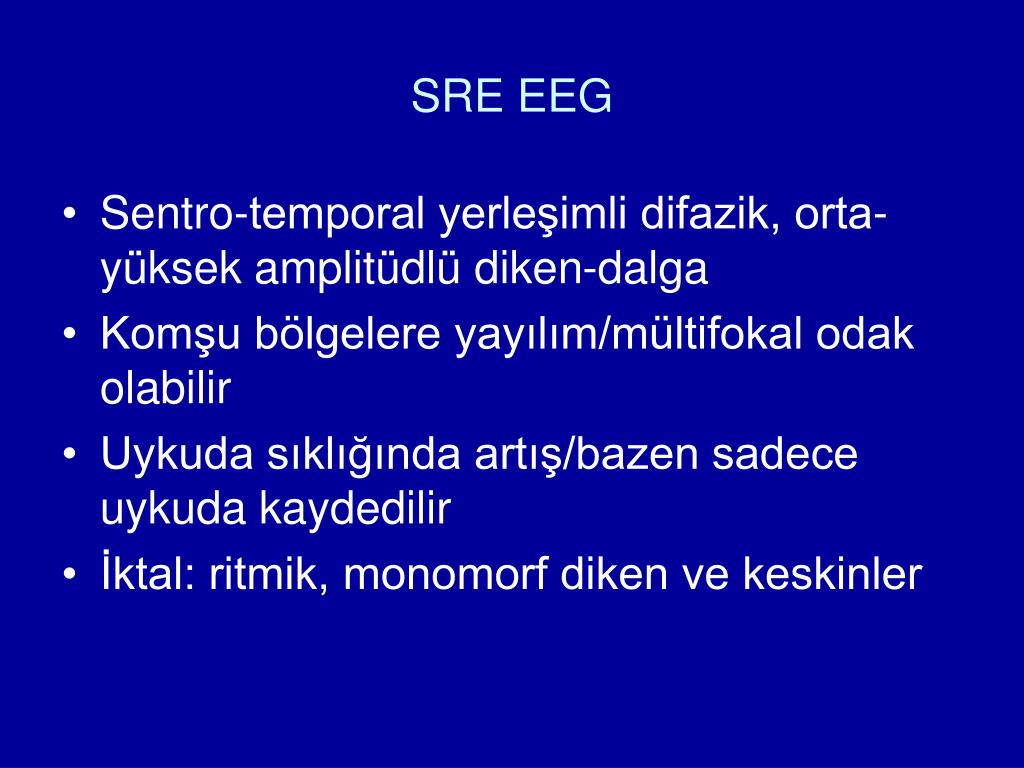 SRE EEG

• Sentro-temporal yerleşimli difazik, orta-yüksek amplitüdlü diken-dalga
• Komşu bölgelere yayılım/mültifokal odak olabilir
• Uykuda sıklığında artış/bazen sadece uykuda kaydedilir
• İktal: ritmik, monomorf diken ve keskinler